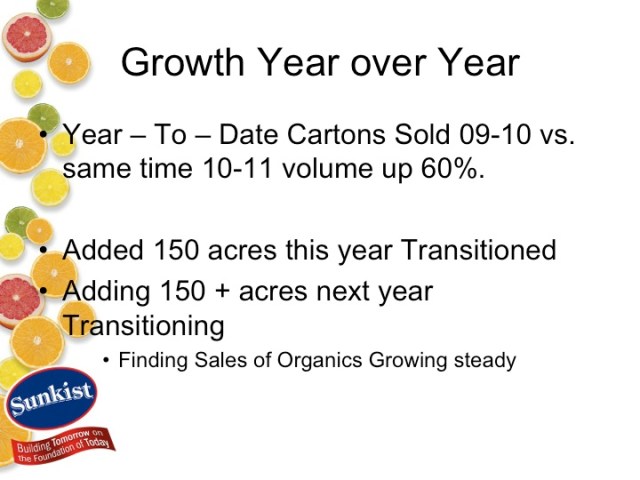 Growth Year over Year

• Year – To – Date Cartons Sold 09-10 vs. same time 10-11 volume up 60%.

• Added 150 acres this year Transitioned
• Adding 150 + acres next year Transitioning
  • Finding Sales of Organics Growing steady

Sunkist
Building Tomorrow on the Foundation of Today